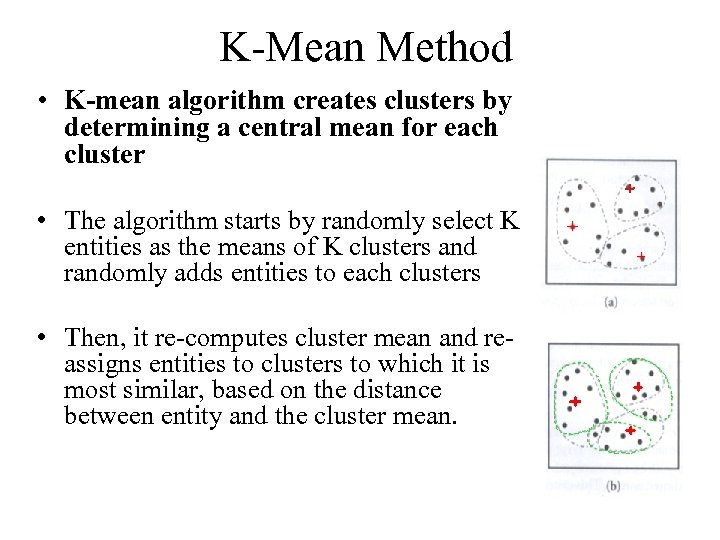 K-Mean Method

• K-mean algorithm creates clusters by determining a central mean for each cluster

• The algorithm starts by randomly select K entities as the means of K clusters and randomly adds entities to each clusters

• Then, it re-computes cluster mean and re-assigns entities to clusters to which it is most similar, based on the distance between entity and the cluster mean.

(a)

(b)